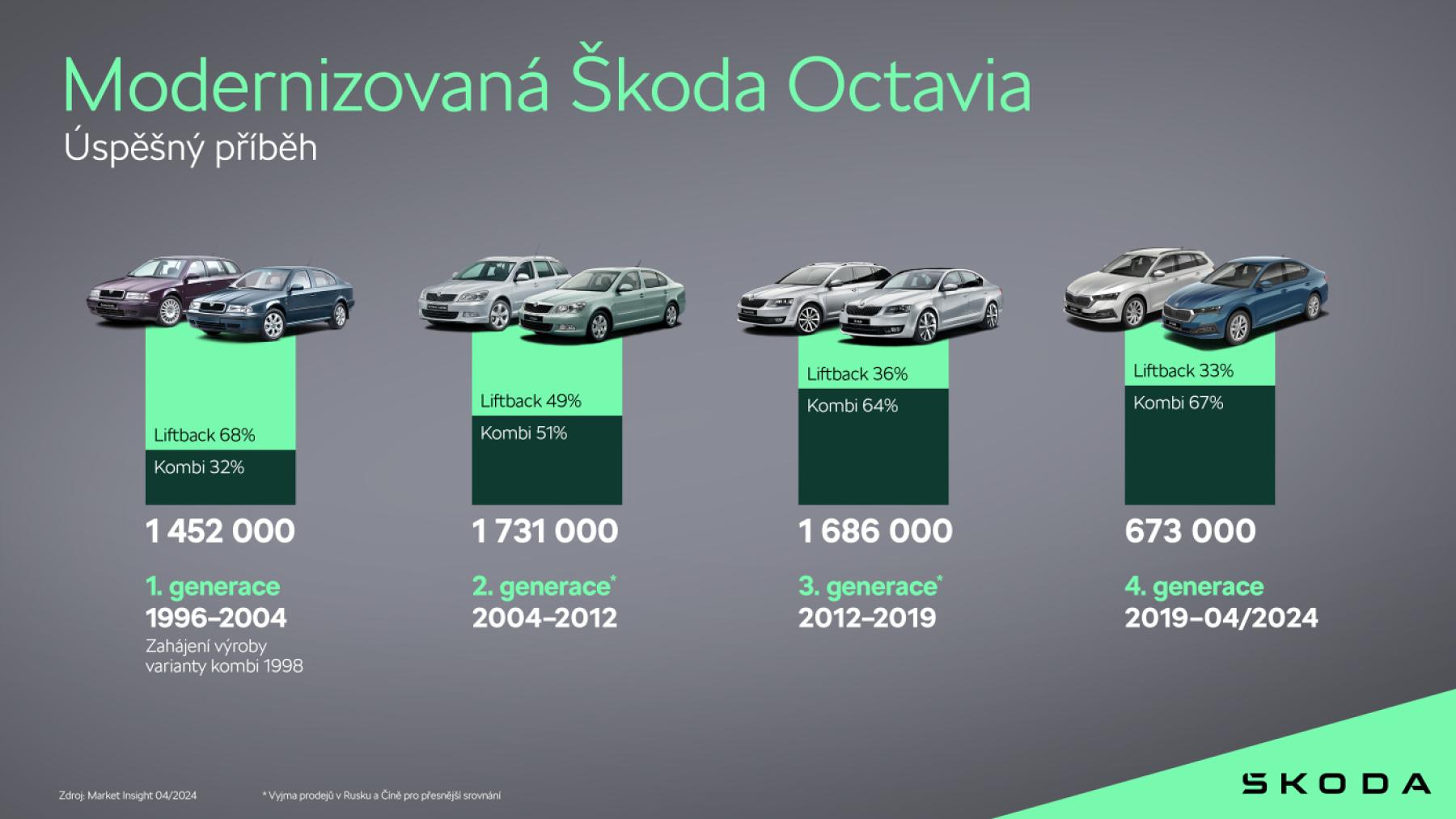 Modernizovaná Škoda Octavia

Úspěšný příběh

Liftback 68%

Kombi 32%

1 452 000

1. generace

1996–2004

Zahájení výroby varianty kombi 1998

Liftback 49%

Kombi 51%

1 731 000

2. generace*

2004–2012

Liftback 36%

Kombi 64%

1 686 000

3. generace*

2012–2019

Liftback 33%

Kombi 67%

673 000

4. generace

2019–04/2024

Zdroj: Market Insight 04/2024

* Vyjma prodejů v Rusku a Číně pro přesnější srovnání

ŠKODA